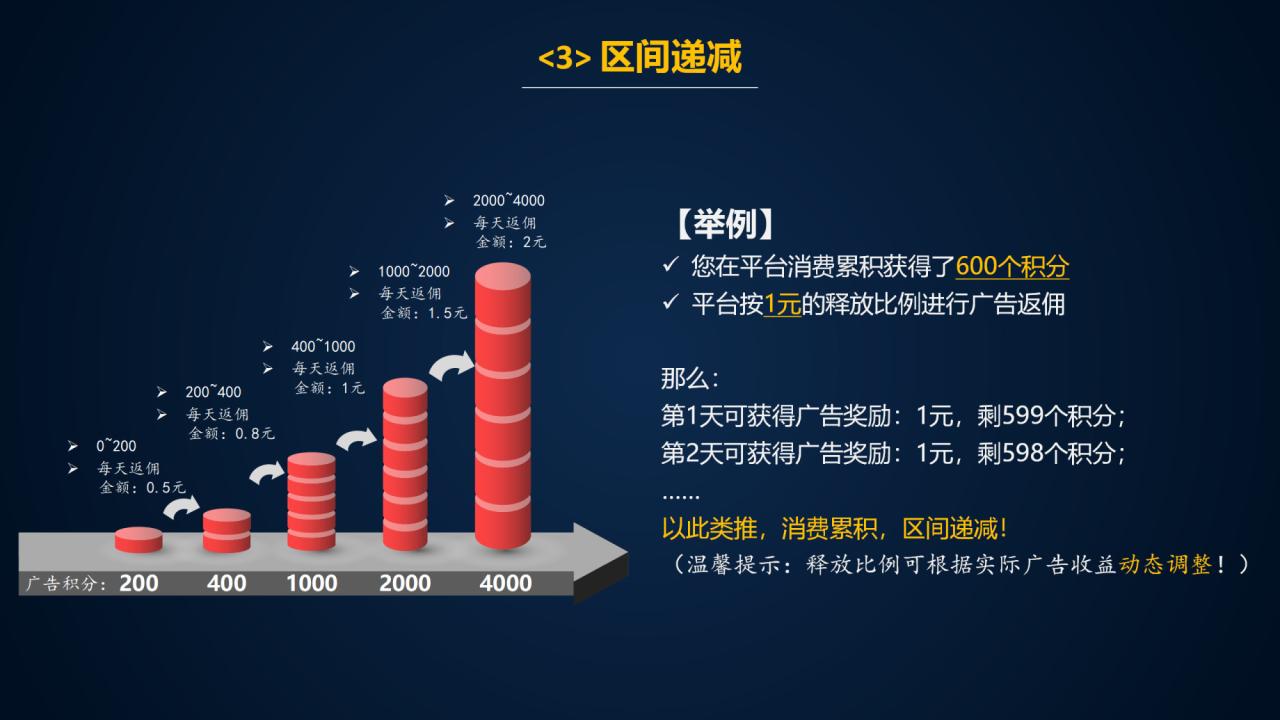 <3> 区间递减

➢ 0~200
➢ 每天返佣金额：0.5元

➢ 200~400
➢ 每天返佣金额：0.8元

➢ 400~1000
➢ 每天返佣金额：1元

➢ 1000~2000
➢ 每天返佣金额：1.5元

➢ 2000~4000
➢ 每天返佣金额：2元

广告积分：200 400 1000 2000 4000

【举例】
✓ 您在平台消费累积获得了600个积分
✓ 平台按1元的释放比例进行广告返佣

那么：
第1天可获得广告奖励：1元，剩599个积分；
第2天可获得广告奖励：1元，剩598个积分；
……
以此类推，消费累积，区间递减！
（温馨提示：释放比例可根据实际广告收益动态调整！）